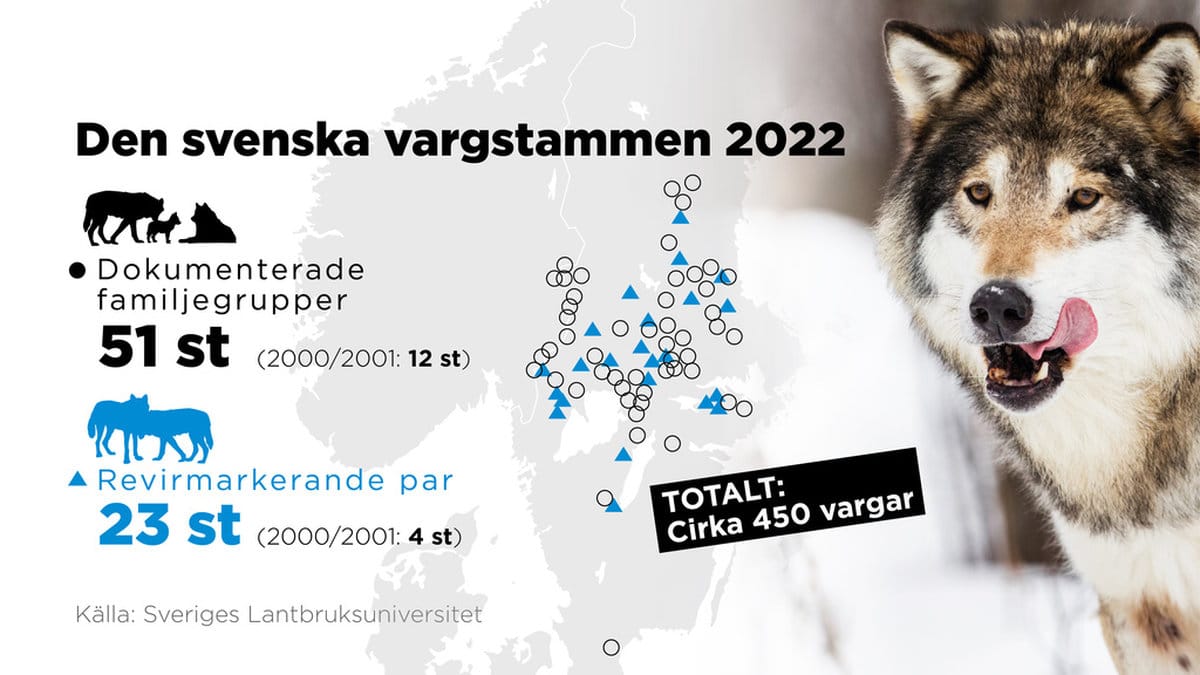 Den svenska vargstammen 2022

● Dokumenterade familjegrupper
51 st (2000/2001: 12 st)

▲ Revirmarkerande par
23 st (2000/2001: 4 st)

TOTALT:
Cirka 450 vargar

Källa: Sveriges Lantbruksuniversitet